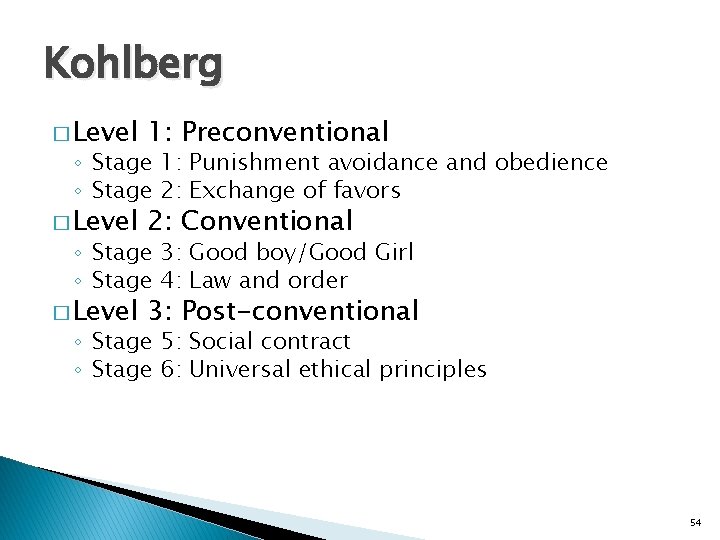 Kohlberg

□ Level 1: Preconventional
◦ Stage 1: Punishment avoidance and obedience
◦ Stage 2: Exchange of favors

□ Level 2: Conventional
◦ Stage 3: Good boy/Good Girl
◦ Stage 4: Law and order

□ Level 3: Post-conventional
◦ Stage 5: Social contract
◦ Stage 6: Universal ethical principles

54